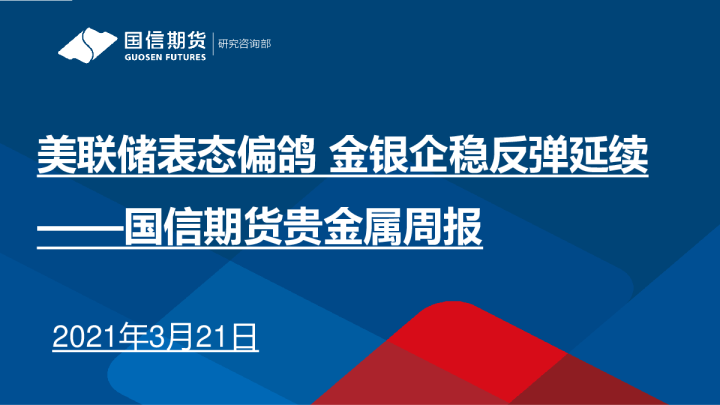 国信期货
GUOSEN FUTURES
研究咨询部

美联储表态偏鸽 金银企稳反弹延续

——国信期货贵金属周报

2021年3月21日